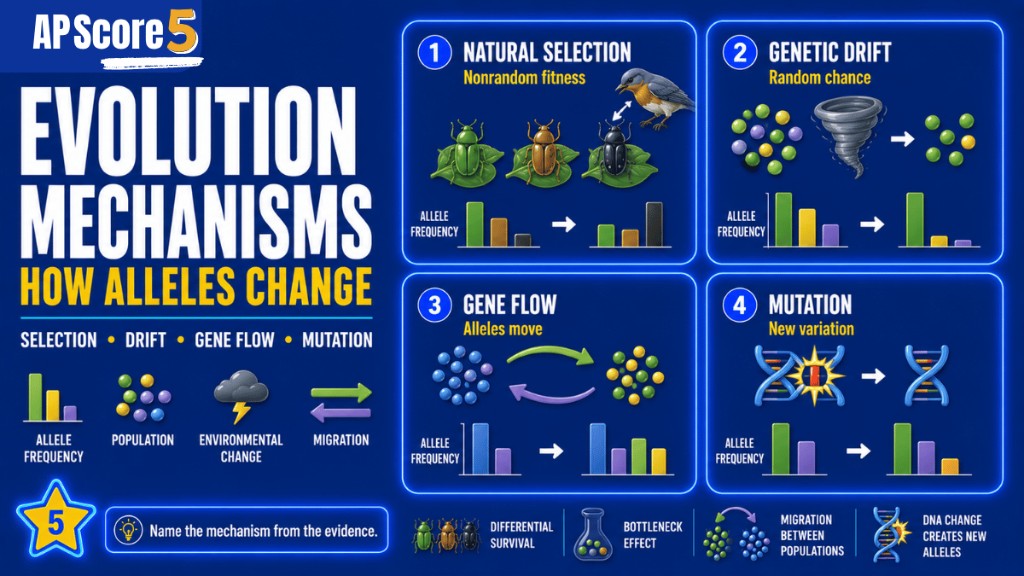 AP Score 5

EVOLUTION MECHANISMS
HOW ALLELES CHANGE

SELECTION • DRIFT • GENE FLOW • MUTATION

ALLELE FREQUENCY
POPULATION
ENVIRONMENTAL CHANGE
MIGRATION

5

Name the mechanism from the evidence.

1 NATURAL SELECTION
Nonrandom fitness
ALLELE FREQUENCY

2 GENETIC DRIFT
Random chance
ALLELE FREQUENCY

3 GENE FLOW
Alleles move
ALLELE FREQUENCY

4 MUTATION
New variation
ALLELE FREQUENCY

DIFFERENTIAL SURVIVAL
BOTTLENECK EFFECT
MIGRATION BETWEEN POPULATIONS
DNA CHANGE CREATES NEW ALLELES